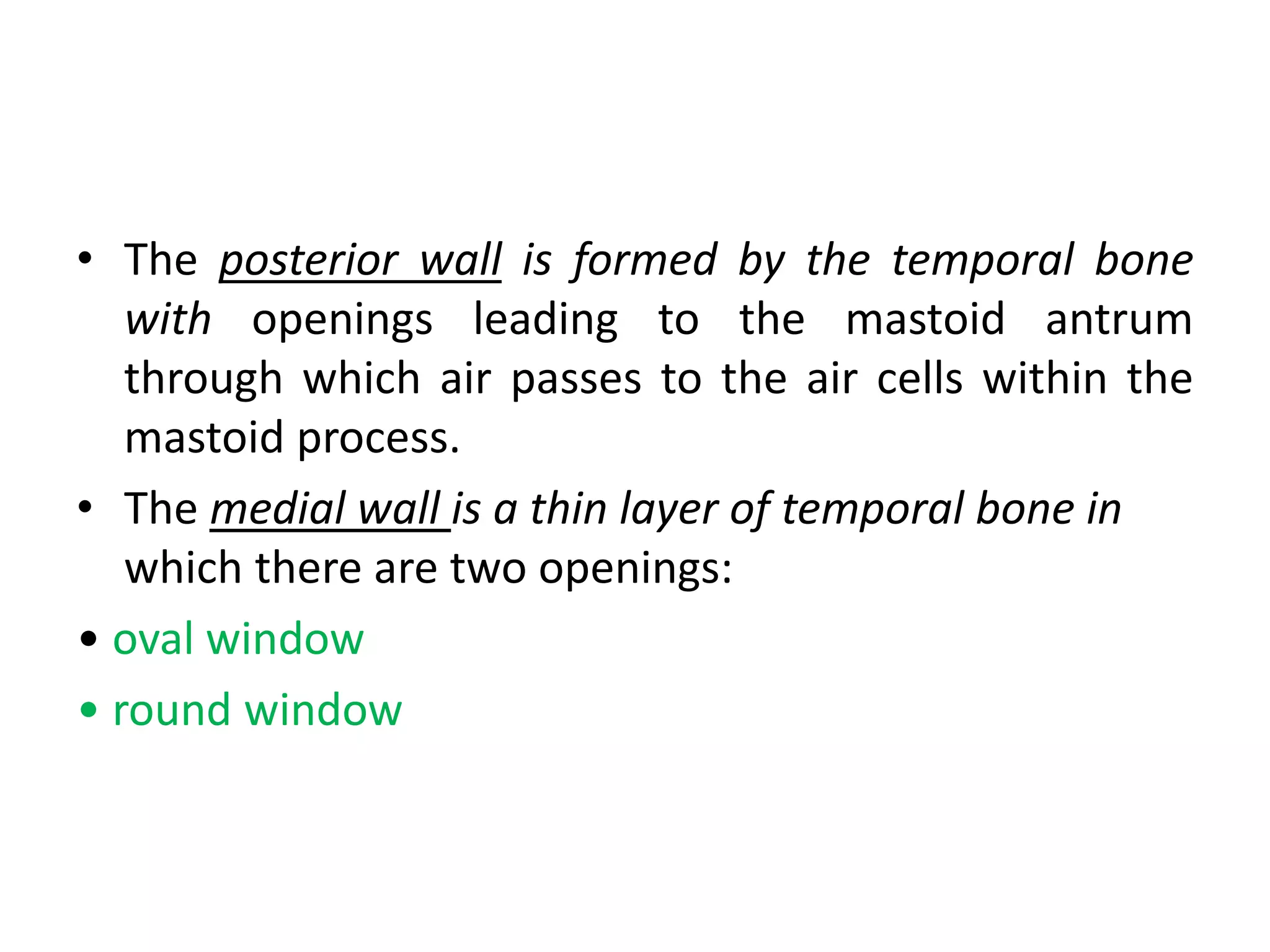 • The posterior wall is formed by the temporal bone with openings leading to the mastoid antrum through which air passes to the air cells within the mastoid process.

• The medial wall is a thin layer of temporal bone in which there are two openings:

• oval window

• round window